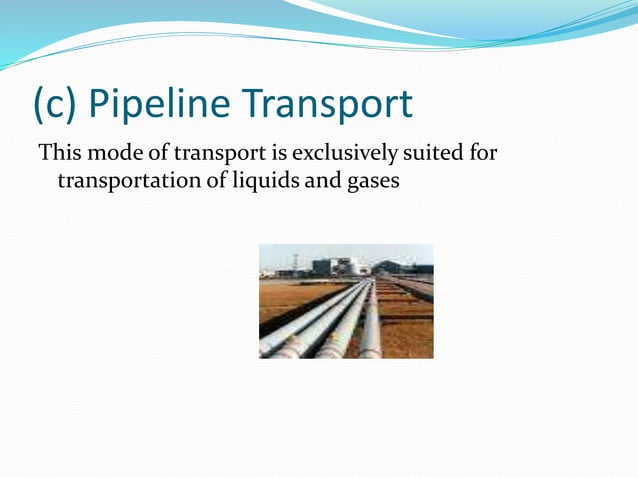 (c) Pipeline Transport

This mode of transport is exclusively suited for transportation of liquids and gases